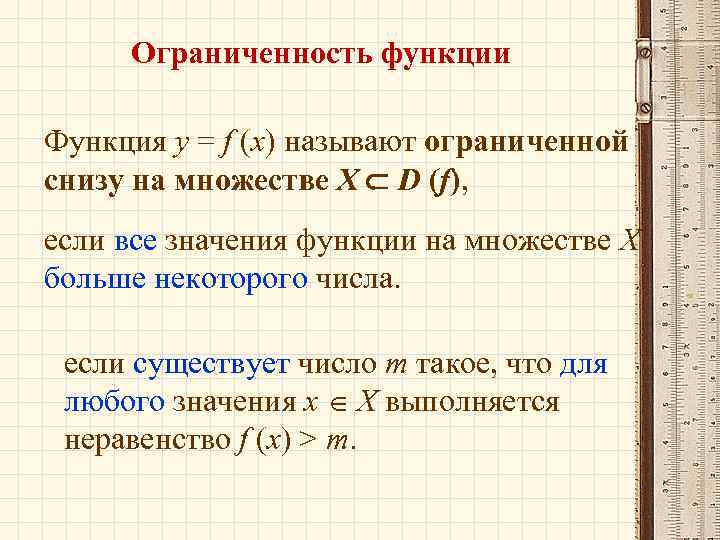 Ограниченность функции

Функция $y = f(x)$ называют ограниченной снизу на множестве $X \subset D(f)$,

если все значения функции на множестве $X$ больше некоторого числа.

если существует число $m$ такое, что для любого значения $x \in X$ выполняется неравенство $f(x) > m$.